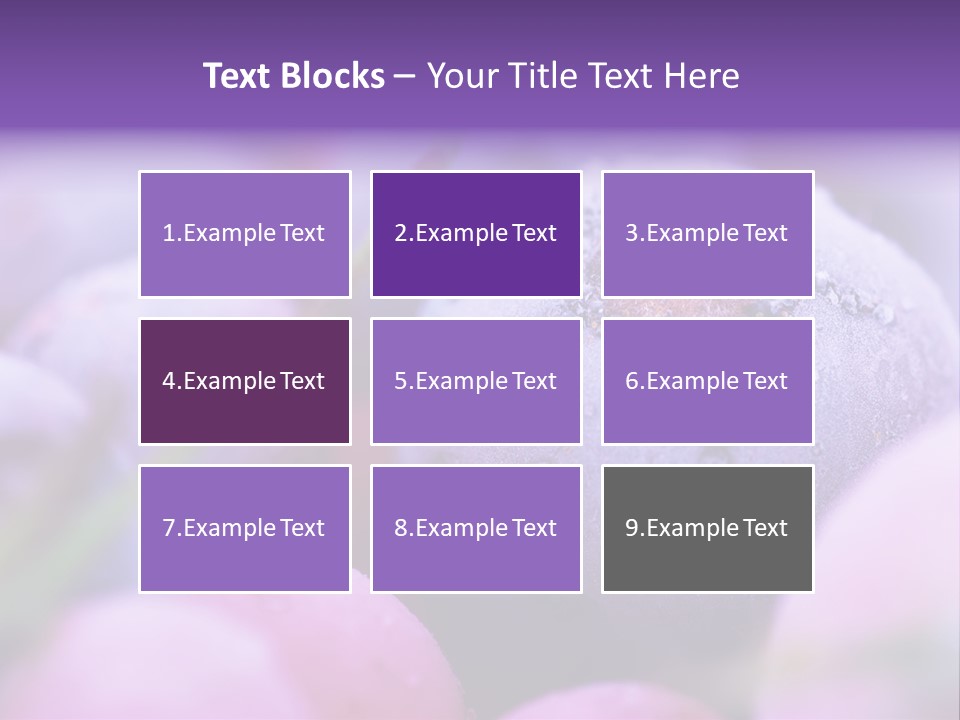 Text Blocks – Your Title Text Here

1.Example Text

2.Example Text

3.Example Text

4.Example Text

5.Example Text

6.Example Text

7.Example Text

8.Example Text

9.Example Text